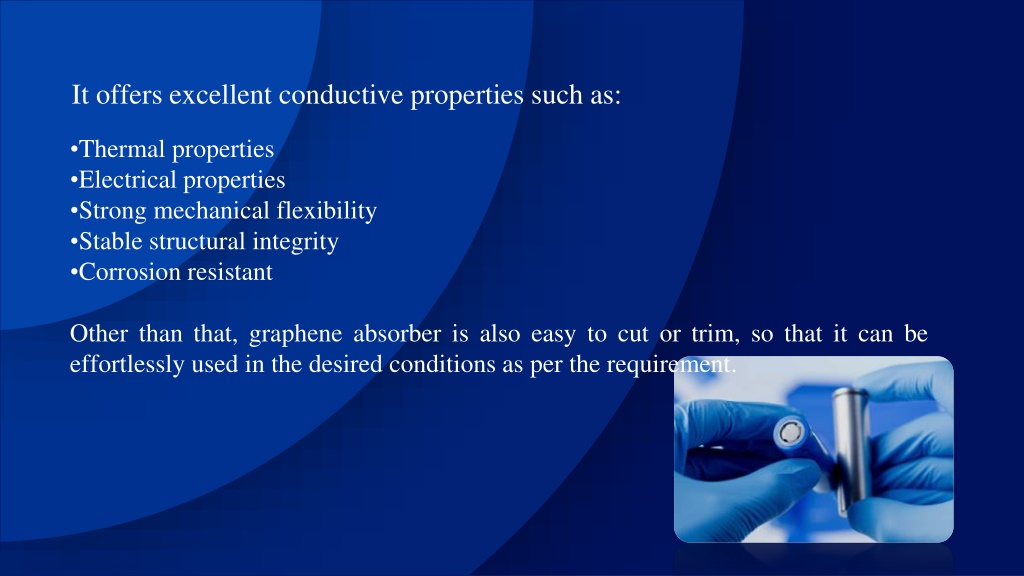 It offers excellent conductive properties such as:

•Thermal properties
•Electrical properties
•Strong mechanical flexibility
•Stable structural integrity
•Corrosion resistant

Other than that, graphene absorber is also easy to cut or trim, so that it can be effortlessly used in the desired conditions as per the requirement.